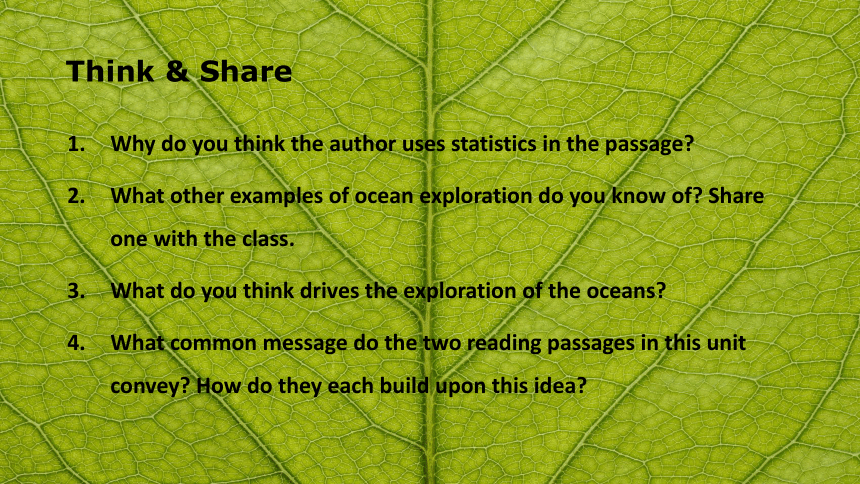 Think & Share

1. Why do you think the author uses statistics in the passage?

2. What other examples of ocean exploration do you know of? Share one with the class.

3. What do you think drives the exploration of the oceans?

4. What common message do the two reading passages in this unit convey? How do they each build upon this idea?